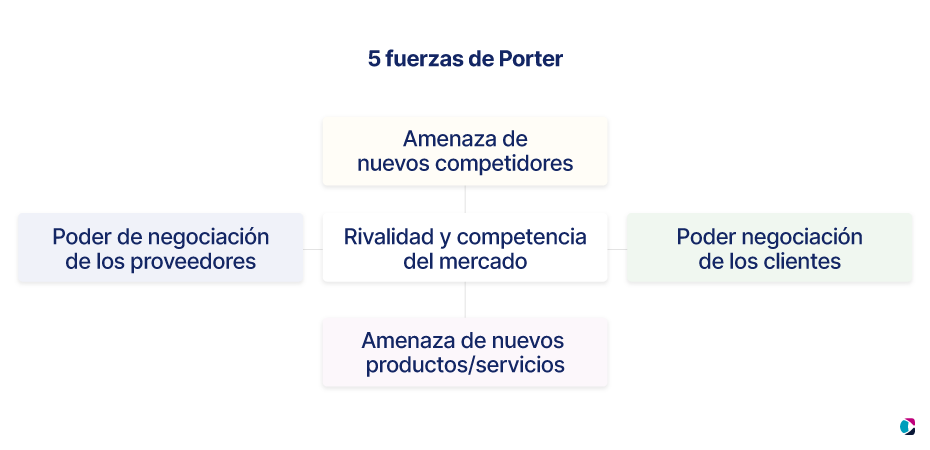 5 fuerzas de Porter

Amenaza de nuevos competidores

Poder de negociación de los proveedores

Rivalidad y competencia del mercado

Poder negociación de los clientes

Amenaza de nuevos productos/servicios